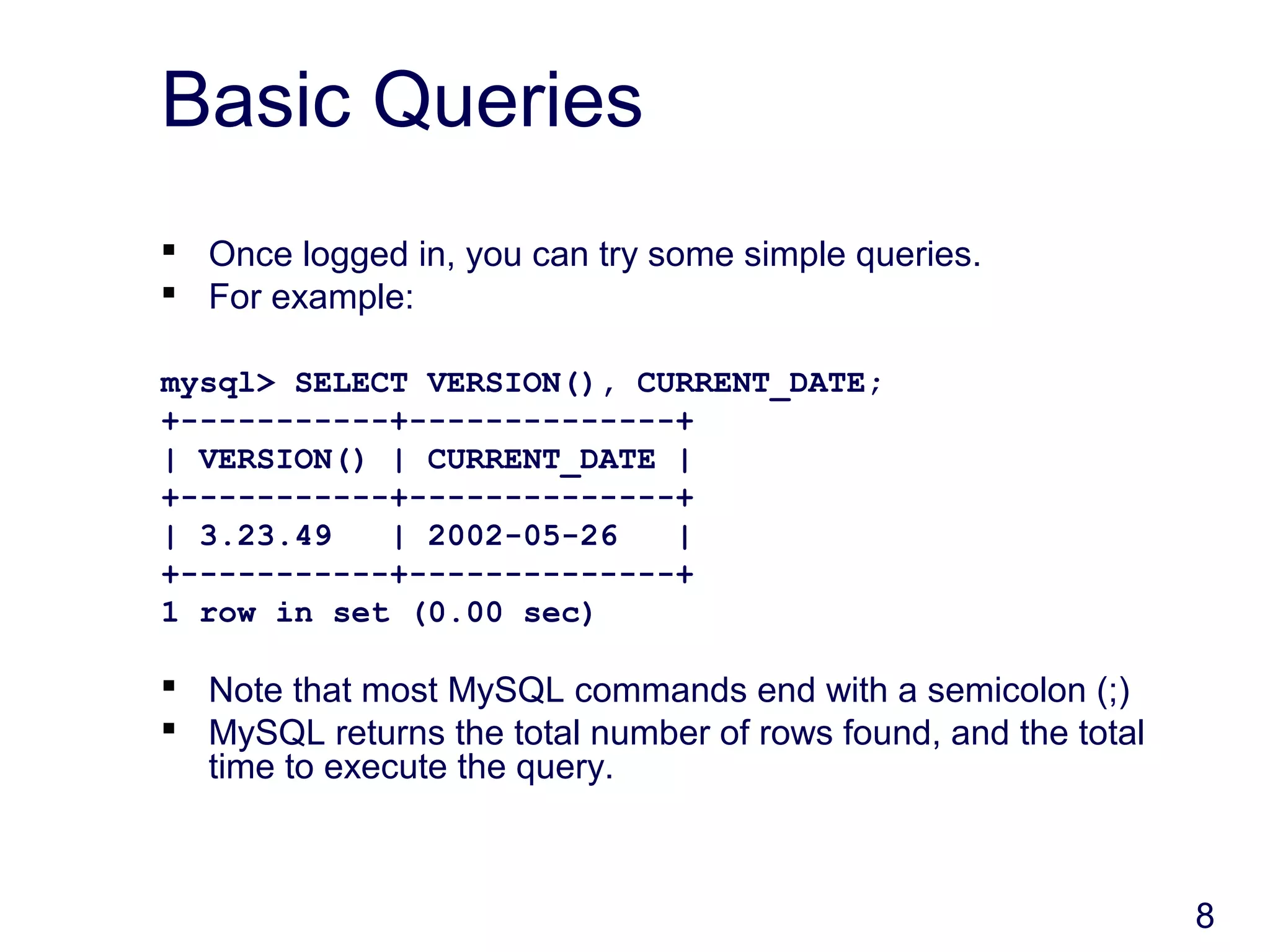 Basic Queries

▪ Once logged in, you can try some simple queries.
▪ For example:

mysql> SELECT VERSION(), CURRENT_DATE;
+-----------+--------------+
| VERSION() | CURRENT_DATE |
+-----------+--------------+
| 3.23.49   | 2002-05-26   |
+-----------+--------------+
1 row in set (0.00 sec)

▪ Note that most MySQL commands end with a semicolon (;)
▪ MySQL returns the total number of rows found, and the total time to execute the query.

8